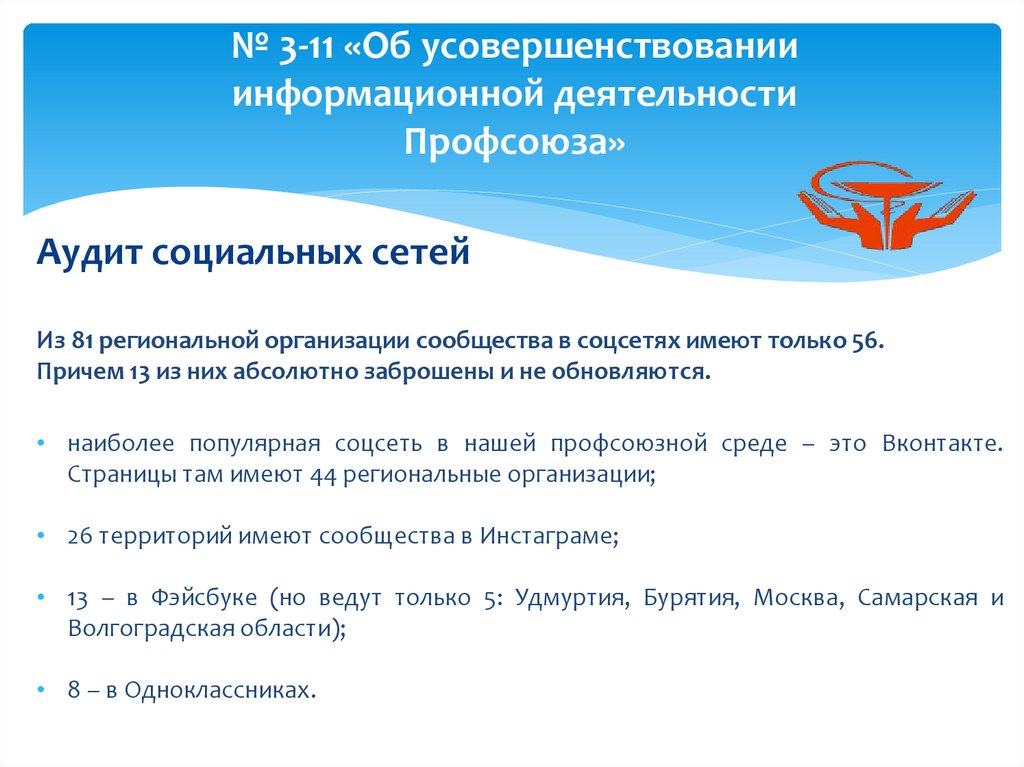 № 3-11 «Об усовершенствовании информационной деятельности Профсоюза»

Аудит социальных сетей

Из 81 региональной организации сообщества в соцсетях имеют только 56. Причем 13 из них абсолютно заброшены и не обновляются.

• наиболее популярная соцсеть в нашей профсоюзной среде – это Вконтакте. Страницы там имеют 44 региональные организации;

• 26 территорий имеют сообщества в Инстаграме;

• 13 – в Фэйсбуке (но ведут только 5: Удмуртия, Бурятия, Москва, Самарская и Волгоградская области);

• 8 – в Одноклассниках.